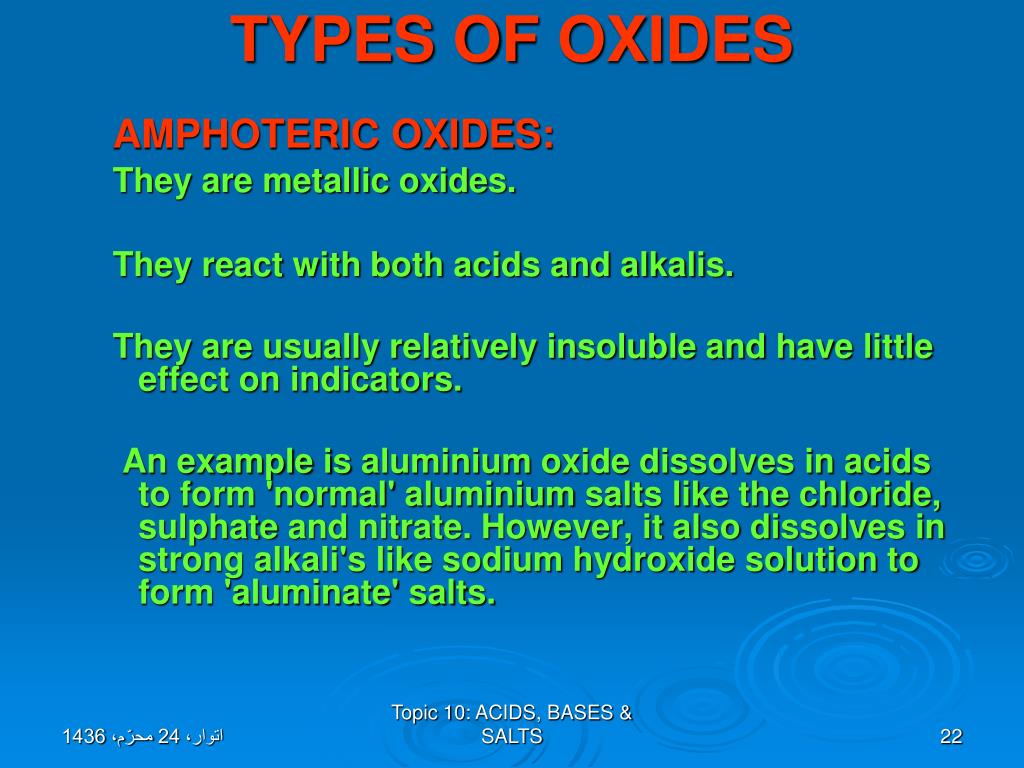 TYPES OF OXIDES

AMPHOTERIC OXIDES:

They are metallic oxides.

They react with both acids and alkalis.

They are usually relatively insoluble and have little effect on indicators.

An example is aluminium oxide dissolves in acids to form 'normal' aluminium salts like the chloride, sulphate and nitrate. However, it also dissolves in strong alkali's like sodium hydroxide solution to form 'aluminate' salts.

اتوار، 24 محرّم، 1436

Topic 10: ACIDS, BASES & SALTS

22